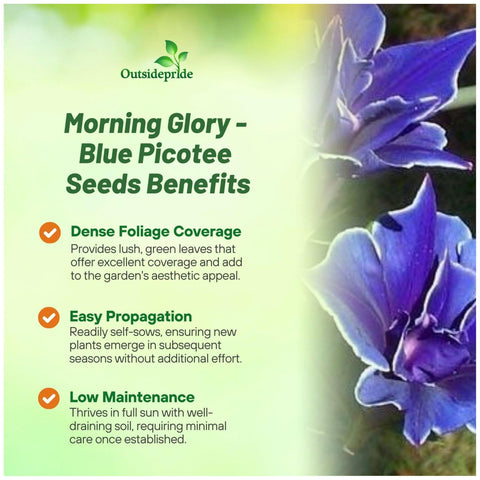 Outsidepride

Morning Glory - Blue Picotee Seeds Benefits

Dense Foliage Coverage
Provides lush, green leaves that offer excellent coverage and add to the garden's aesthetic appeal.

Easy Propagation
Readily self-sows, ensuring new plants emerge in subsequent seasons without additional effort.

Low Maintenance
Thrives in full sun with well-draining soil, requiring minimal care once established.